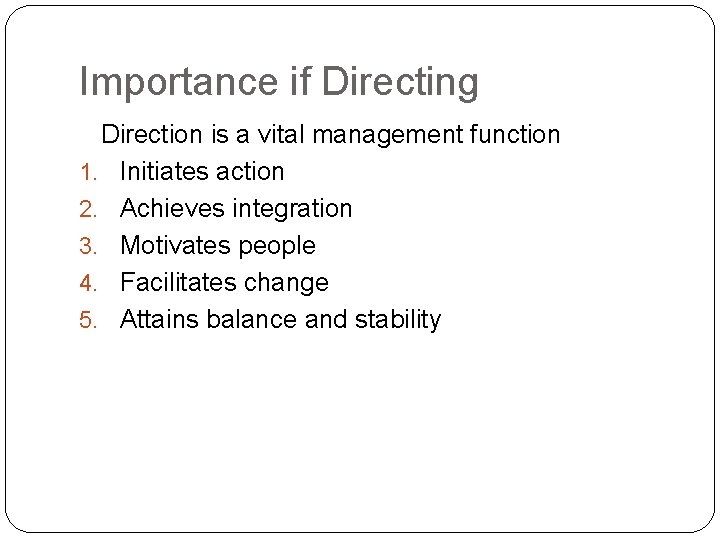 Importance if Directing

Direction is a vital management function

1. Initiates action
2. Achieves integration
3. Motivates people
4. Facilitates change
5. Attains balance and stability